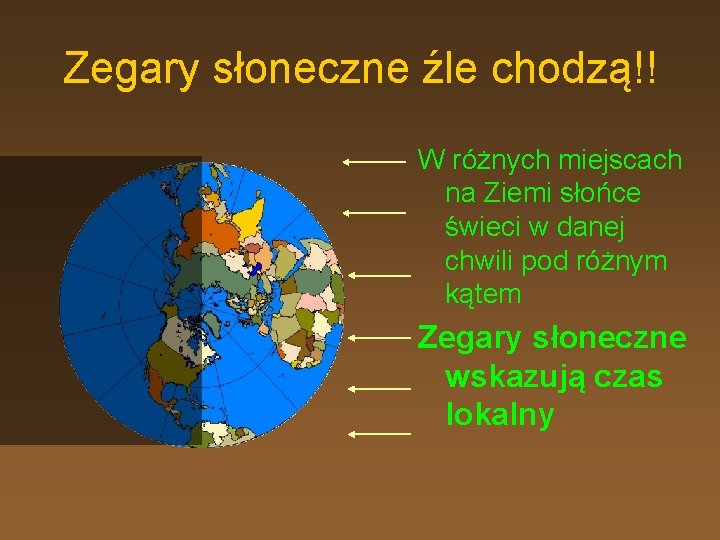 Zegary słoneczne źle chodzą!!

W różnych miejscach na Ziemi słońce świeci w danej chwili pod różnym kątem

Zegary słoneczne wskazują czas lokalny